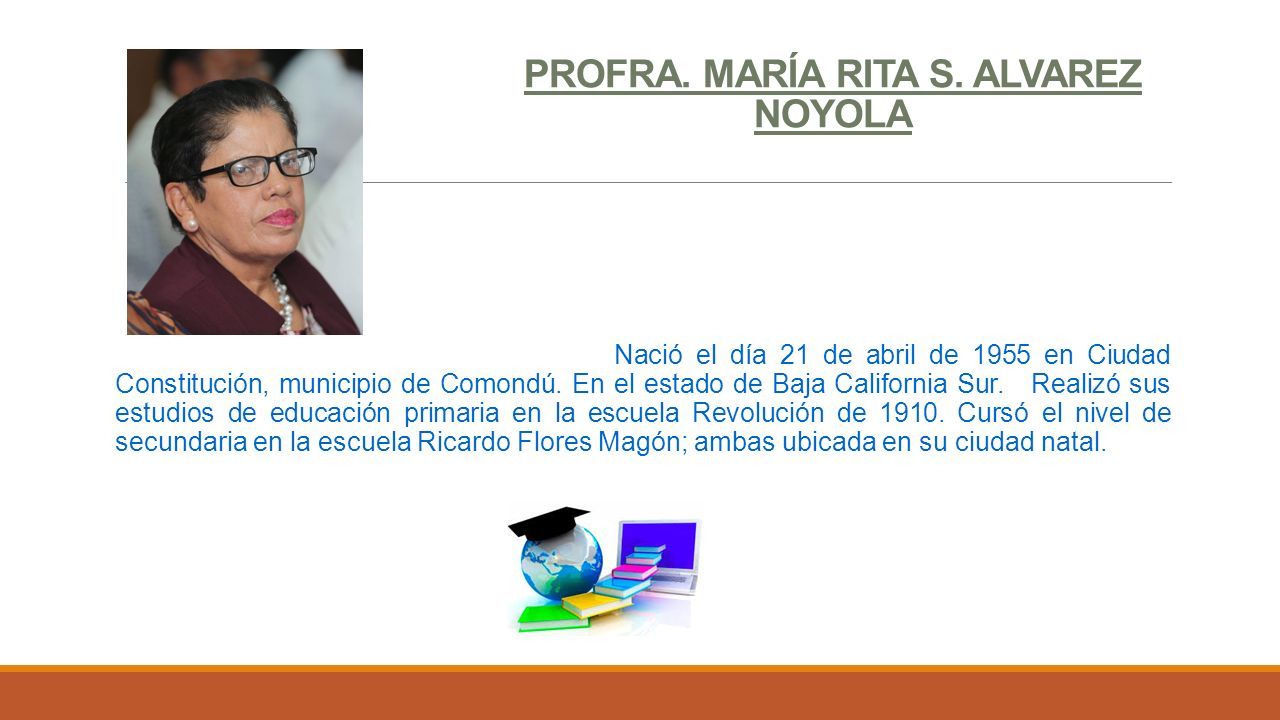 PROFRA. MARÍA RITA S. ALVAREZ NOYOLA

Nació el día 21 de abril de 1955 en Ciudad Constitución, municipio de Comondú. En el estado de Baja California Sur. Realizó sus estudios de educación primaria en la escuela Revolución de 1910. Cursó el nivel de secundaria en la escuela Ricardo Flores Magón; ambas ubicada en su ciudad natal.